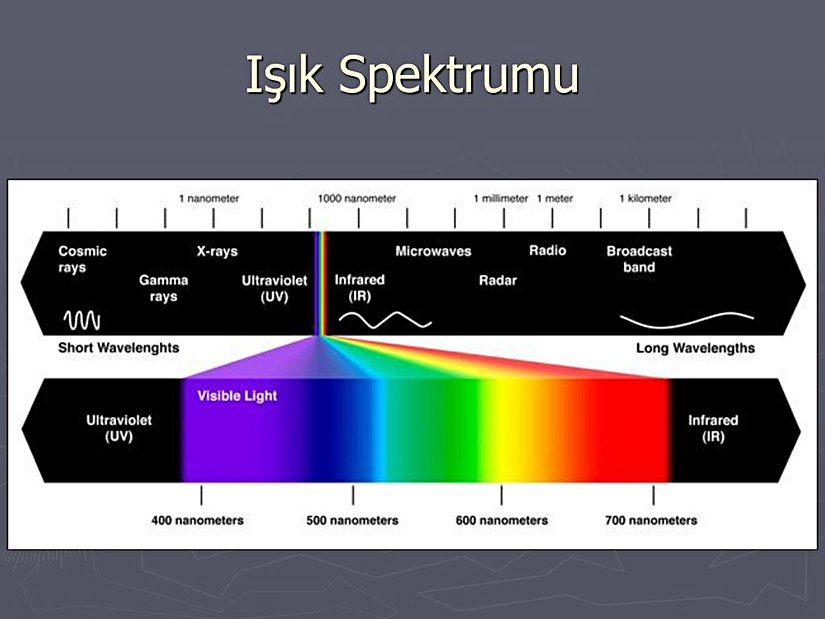 Işık Spektrumu

1 nanometer

1000 nanometer

1 millimeter

1 meter

1 kilometer

Cosmic rays

Gamma rays

X-rays

Ultraviolet (UV)

Infrared (IR)

Microwaves

Radar

Radio

Broadcast band

Short Wavelenghts

Long Wavelengths

Ultraviolet (UV)

Visible Light

Infrared (IR)

400 nanometers

500 nanometers

600 nanometers

700 nanometers